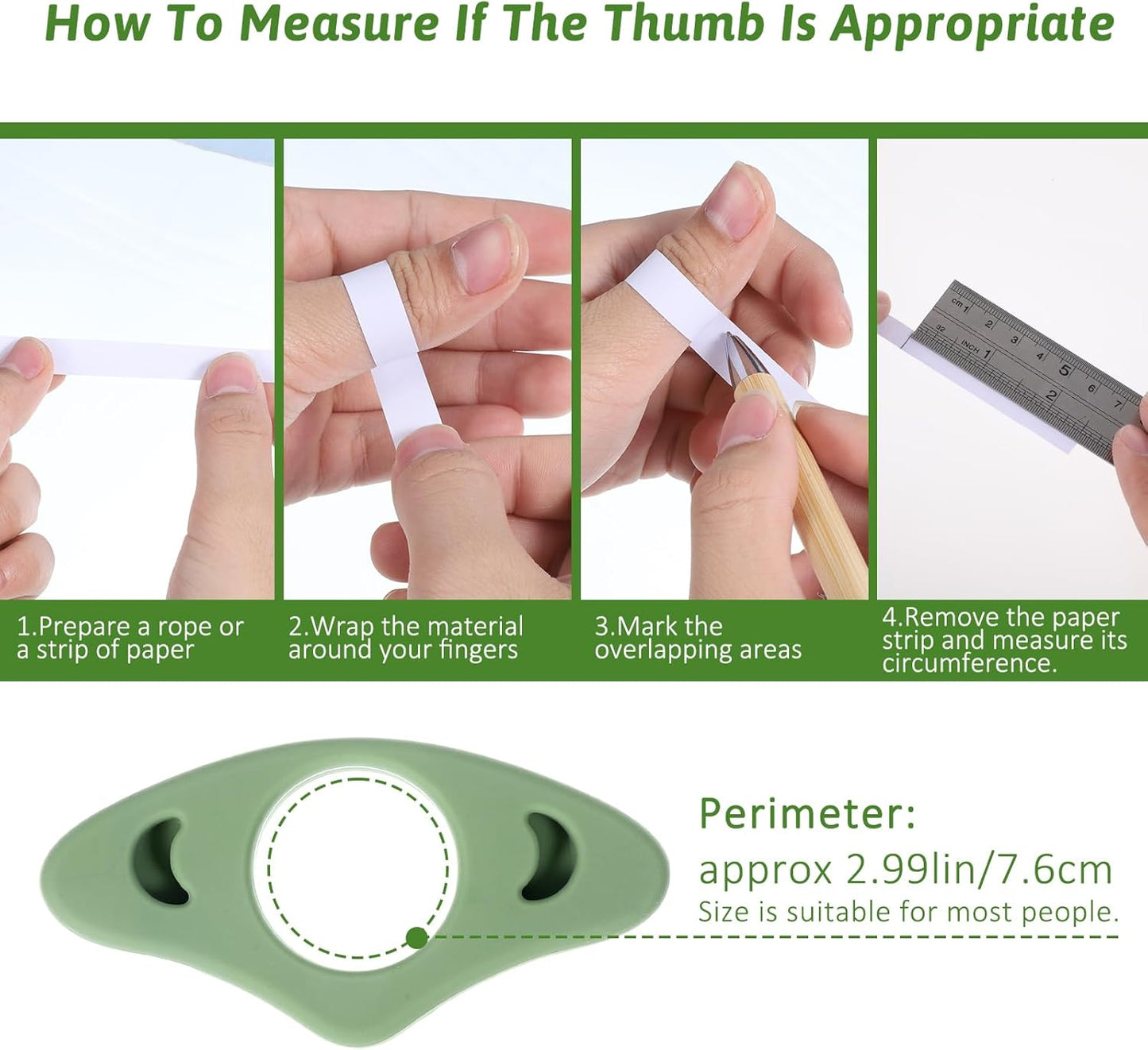 How To Measure If The Thumb Is Appropriate

cm 1 2 3 4 5 6 7
32 INCH 1 2

1.Prepare a rope or a strip of paper

2.Wrap the material around your fingers

3.Mark the overlapping areas

4.Remove the paper strip and measure its circumference.

Perimeter:
approx 2.99lin/7.6cm
Size is suitable for most people.